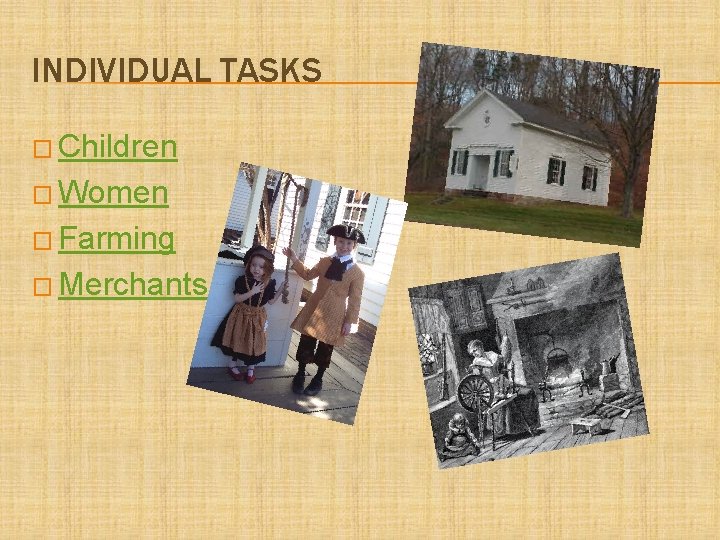 INDIVIDUAL TASKS

□ Children
□ Women
□ Farming
□ Merchants